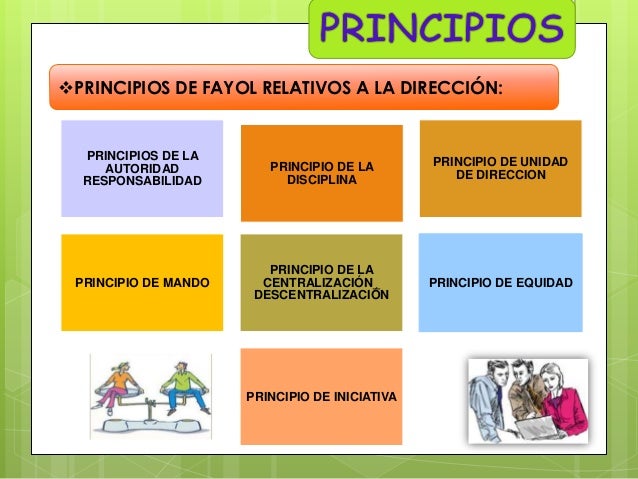 PRINCIPIOS

❖PRINCIPIOS DE FAYOL RELATIVOS A LA DIRECCIÓN:

PRINCIPIOS DE LA AUTORIDAD RESPONSABILIDAD

PRINCIPIO DE LA DISCIPLINA

PRINCIPIO DE UNIDAD DE DIRECCION

PRINCIPIO DE MANDO

PRINCIPIO DE LA CENTRALIZACIÓN DESCENTRALIZACIÓN

PRINCIPIO DE EQUIDAD

PRINCIPIO DE INICIATIVA